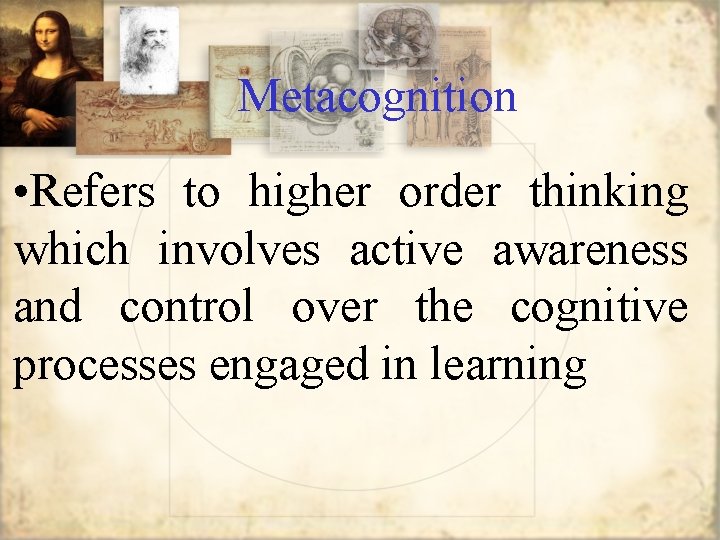 Metacognition

•Refers to higher order thinking which involves active awareness and control over the cognitive processes engaged in learning